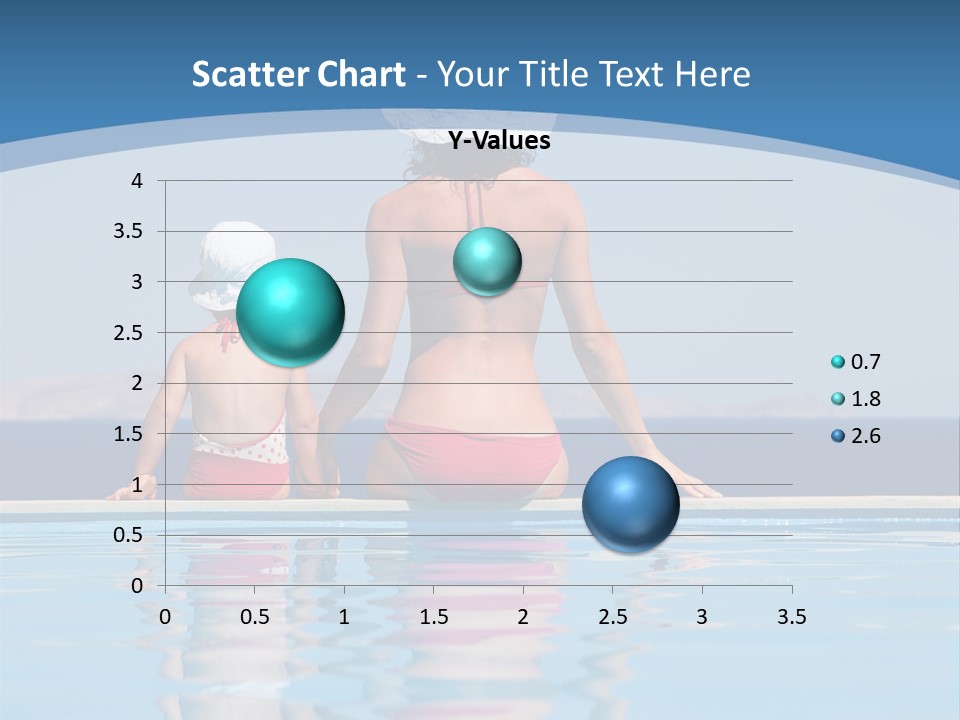 Scatter Chart - Your Title Text Here

Y-Values

4
3.5
3
2.5
2
1.5
1
0.5
0

0 0.5 1 1.5 2 2.5 3 3.5

0.7
1.8
2.6